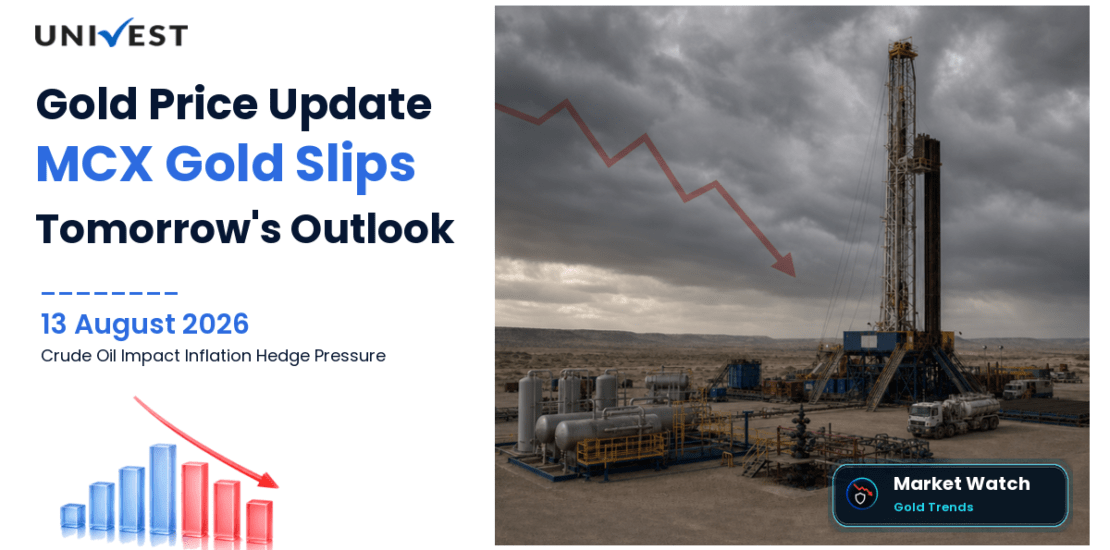 UNIVEST

Gold Price Update
MCX Gold Slips
Tomorrow's Outlook

13 August 2026
Crude Oil Impact Inflation Hedge Pressure

Market Watch
Gold Trends